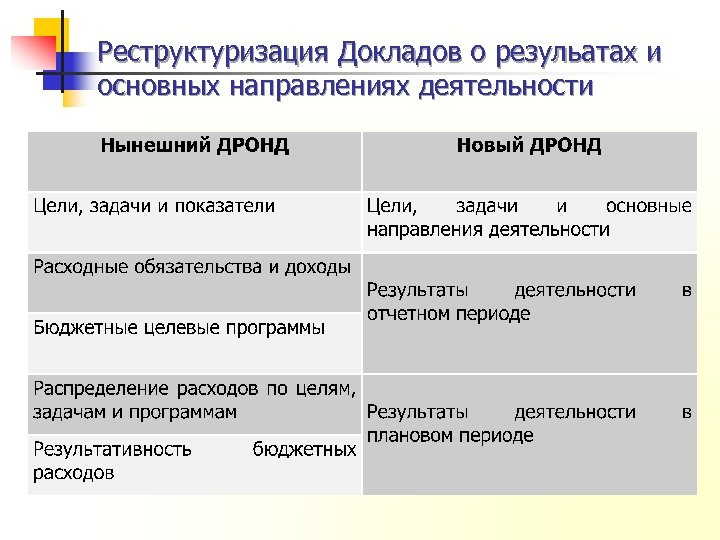 Реструктуризация Докладов о результатах и основных направлениях деятельности

| Нынешний ДРОНД | Новый ДРОНД |
|---|---|
| Цели, задачи и показатели | Цели, задачи и основные направления деятельности |
| Расходные обязательства и доходы | Результаты деятельности в отчетном периоде |
| Бюджетные целевые программы | |
| Распределение расходов по целям, задачам и программам | Результаты деятельности в плановом периоде |
| Результативность бюджетных расходов | |